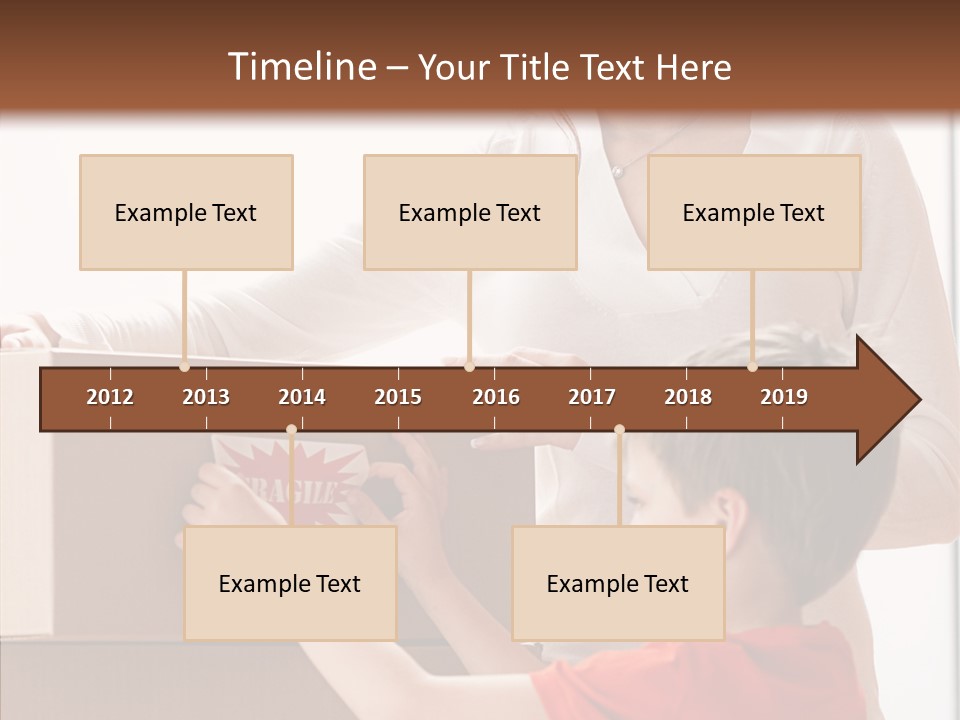 Timeline – Your Title Text Here

Example Text

Example Text

Example Text

2012 2013 2014 2015 2016 2017 2018 2019

FRAGILE

Example Text

Example Text